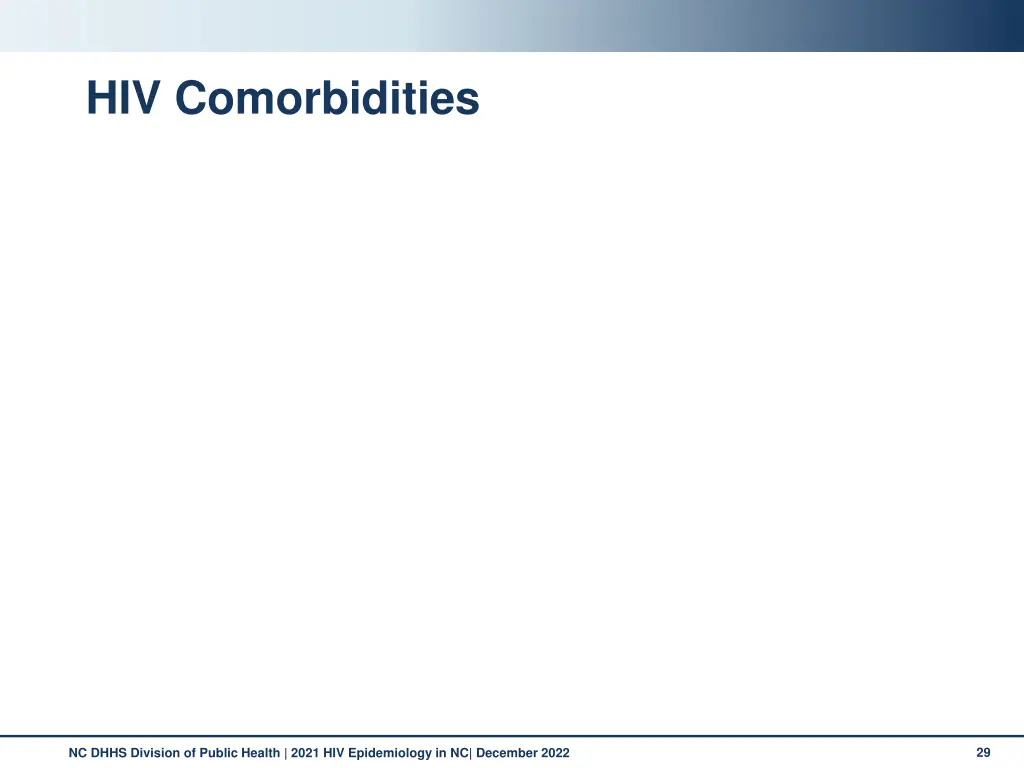 HIV Comorbidities

NC DHHS Division of Public Health | 2021 HIV Epidemiology in NC| December 2022

29